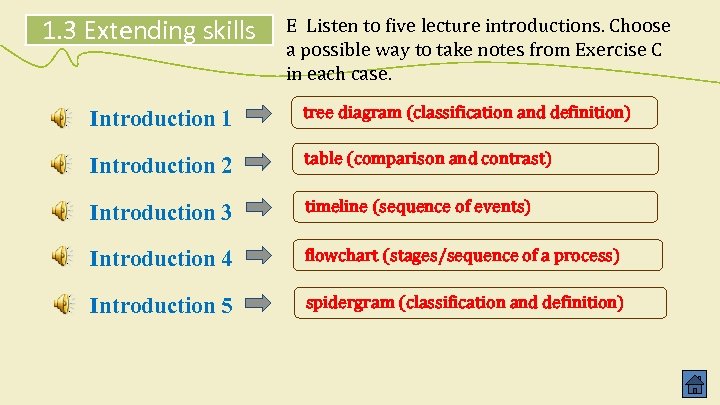 1.3 Extending skills

E Listen to five lecture introductions. Choose a possible way to take notes from Exercise C in each case.

Introduction 1
tree diagram (classification and definition)

Introduction 2
table (comparison and contrast)

Introduction 3
timeline (sequence of events)

Introduction 4
flowchart (stages/sequence of a process)

Introduction 5
spidergram (classification and definition)